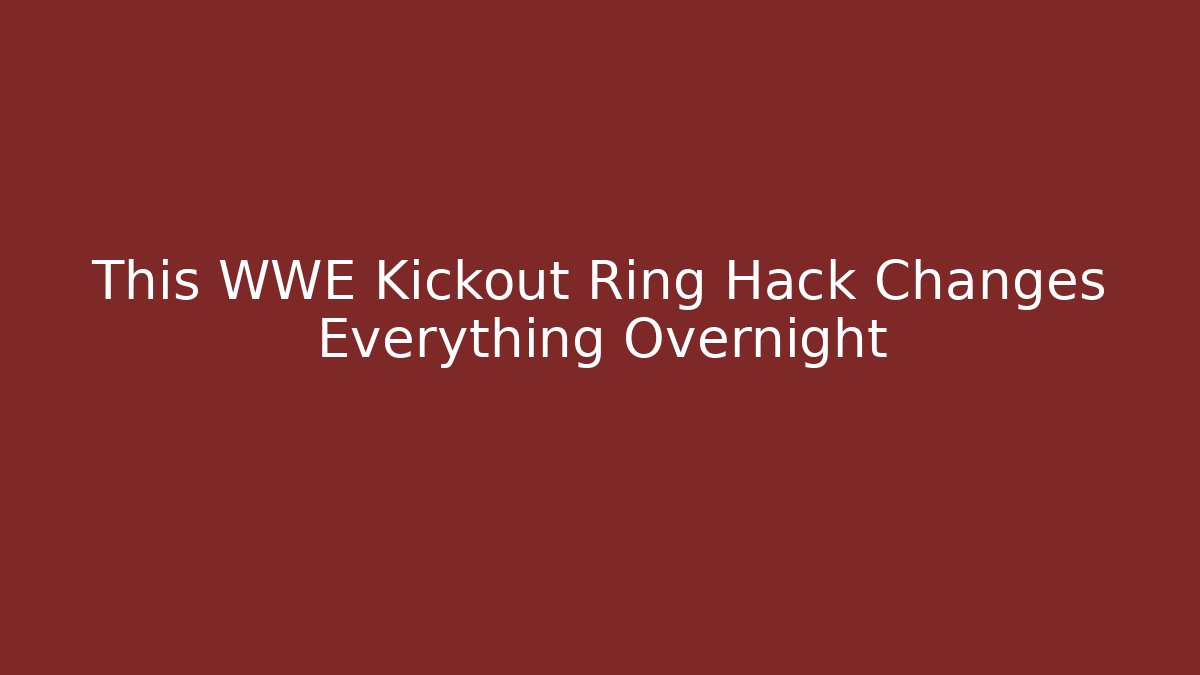 This WWE Kickout Ring Hack Changes Everything Overnight